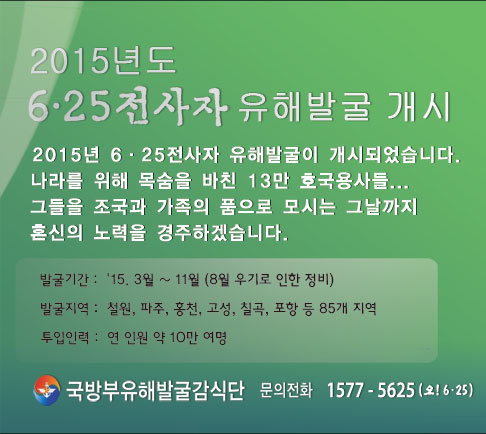 2015년도
6·25전사자 유해발굴 개시

2015년 6 · 25전사자 유해발굴이 개시되었습니다.
나라를 위해 목숨을 바친 13만 호국용사들...
그들을 조국과 가족의 품으로 모시는 그날까지
혼신의 노력을 경주하겠습니다.

발굴기간 : '15. 3월 ~ 11월 (8월 우기로 인한 정비)

발굴지역 : 철원, 파주, 홍천, 고성, 칠곡, 포항 등 85개 지역

투입인력 : 연 인원 약 10만 여명

국방부유해발굴감식단 문의전화 1577 - 5625 (오! 6·25)